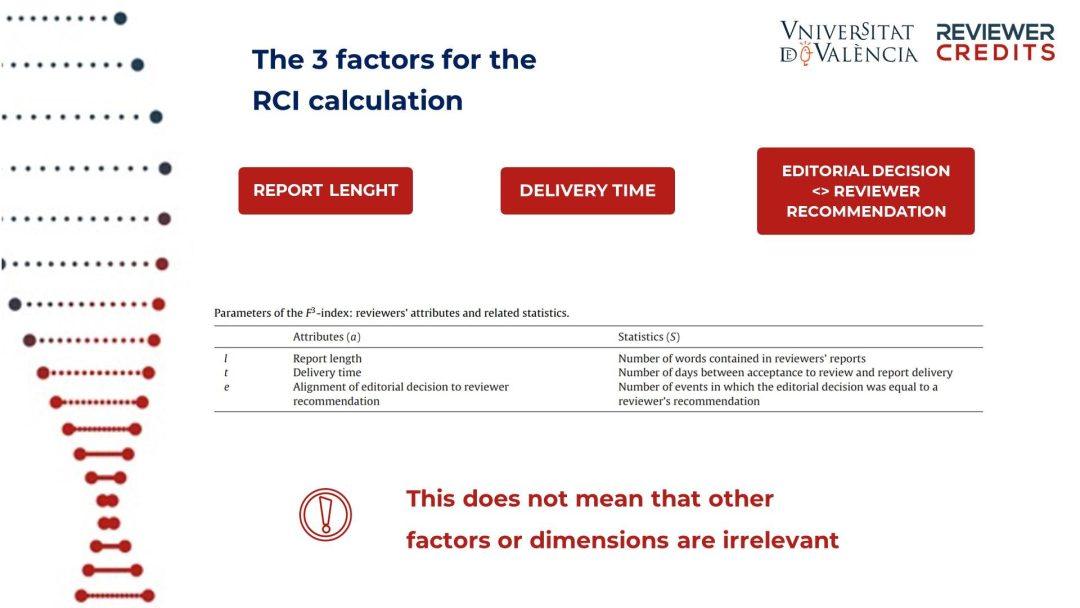 VNIVERSITAT DE VALÈNCIA

REVIEWER CREDITS

The 3 factors for the RCI calculation

REPORT LENGHT

DELIVERY TIME

EDITORIAL DECISION <> REVIEWER RECOMMENDATION

Parameters of the $F^3$-index: reviewers' attributes and related statistics.

| | Attributes ($a$) | Statistics ($S$) |
|---|---|---|
| $l$ | Report length | Number of words contained in reviewers' reports |
| $t$ | Delivery time | Number of days between acceptance to review and report delivery |
| $e$ | Alignment of editorial decision to reviewer recommendation | Number of events in which the editorial decision was equal to a reviewer's recommendation |

This does not mean that other factors or dimensions are irrelevant